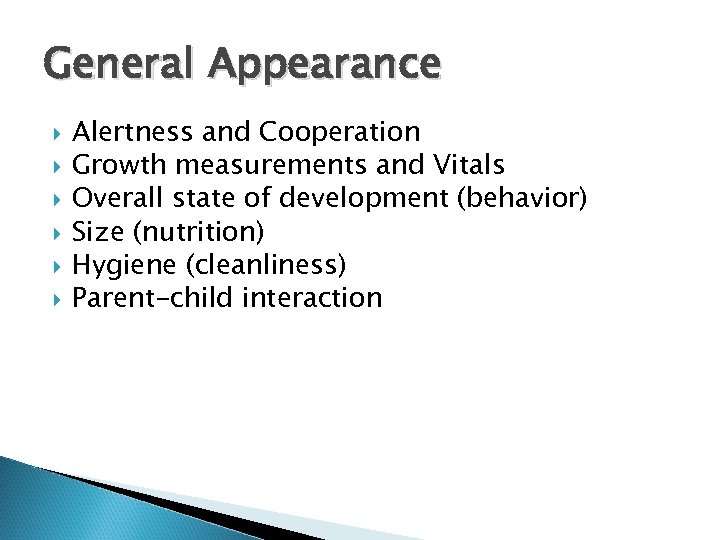 General Appearance

Alertness and Cooperation
Growth measurements and Vitals
Overall state of development (behavior)
Size (nutrition)
Hygiene (cleanliness)
Parent-child interaction